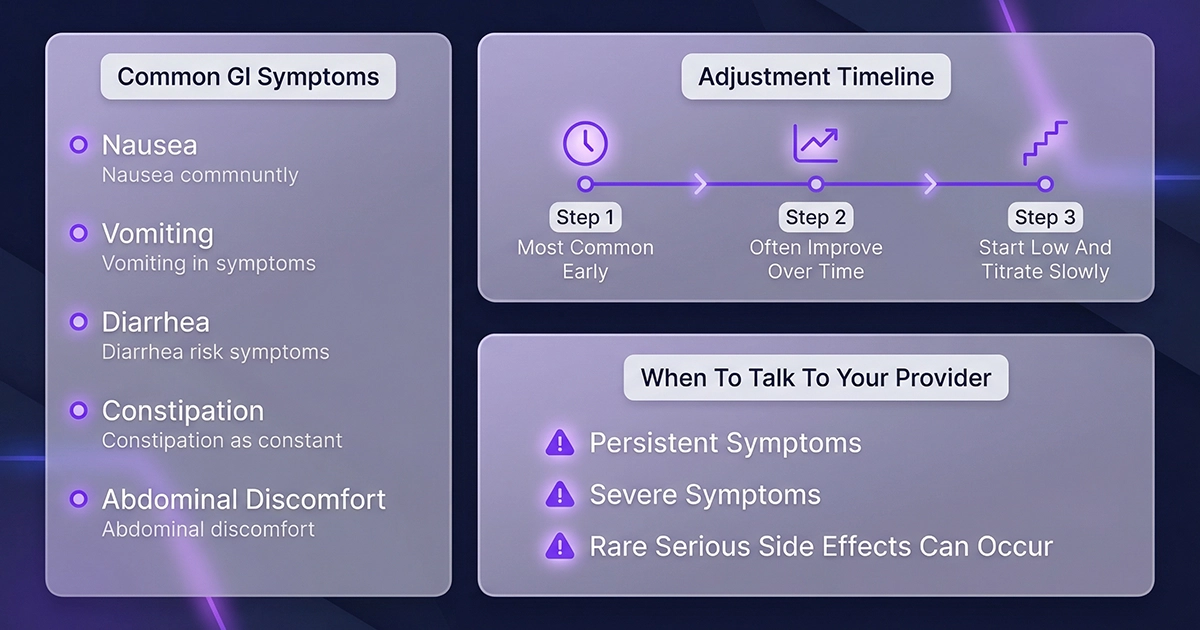 Common GI Symptoms

Nausea
Nausea commnuntly

Vomiting
Vomiting in symptoms

Diarrhea
Diarrhea risk symptoms

Constipation
Constipation as constant

Abdominal Discomfort
Abdominal discomfort

Adjustment Timeline

Step 1
Most Common Early

Step 2
Often Improve Over Time

Step 3
Start Low And Titrate Slowly

When To Talk To Your Provider

Persistent Symptoms

Severe Symptoms

Rare Serious Side Effects Can Occur